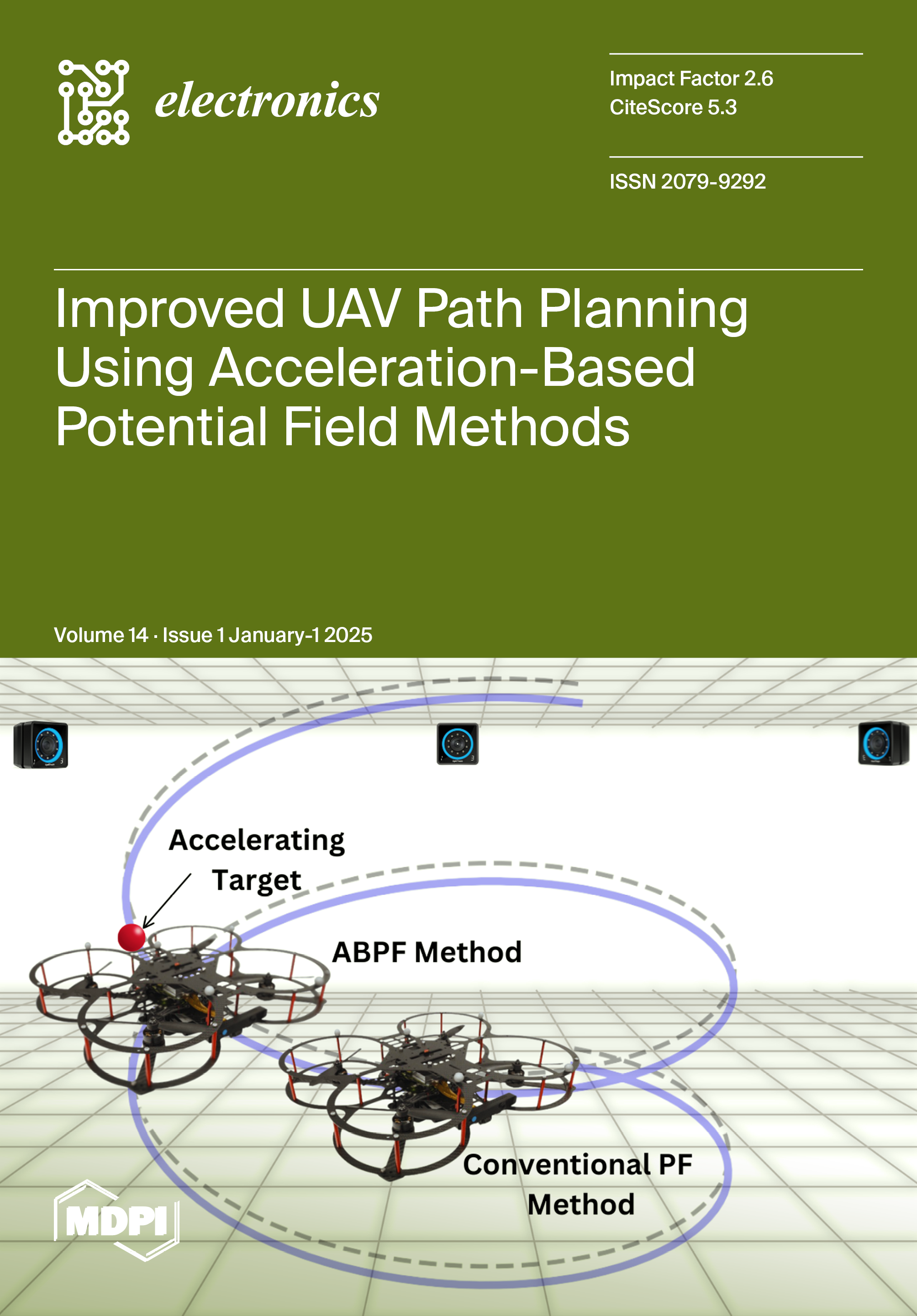 electronics

Impact Factor 2.6
CiteScore 5.3

ISSN 2079-9292

Improved UAV Path Planning Using Acceleration-Based Potential Field Methods

Volume 14 · Issue 1 January-1 2025

Accelerating Target

ABPF Method

Conventional PF Method

MDPI